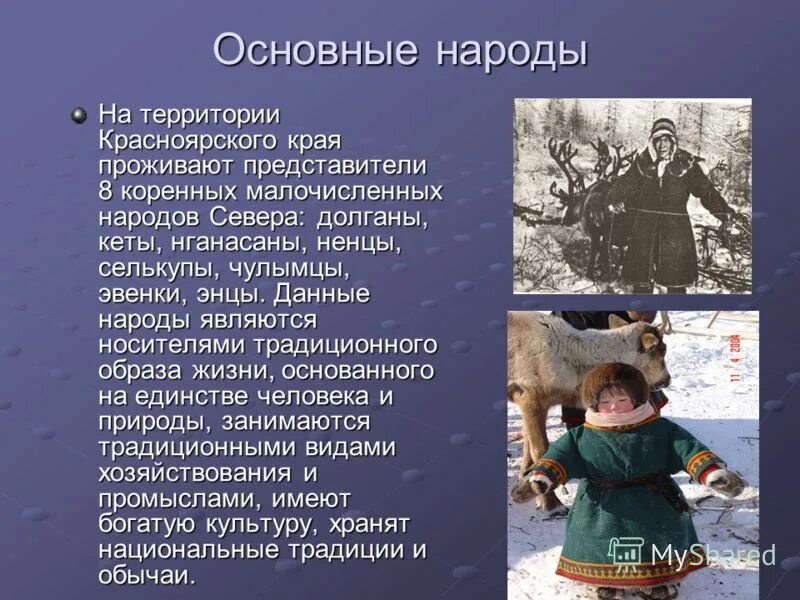 Основные народы

На территории Красноярского края проживают представители 8 коренных малочисленных народов Севера: долганы, кеты, нганасаны, ненцы, селькупы, чулымцы, эвенки, энцы. Данные народы являются носителями традиционного образа жизни, основанного на единстве человека и природы, занимаются традиционными видами хозяйствования и промыслами, имеют богатую культуру, хранят национальные традиции и обычаи.

11 4 2004

MyShared